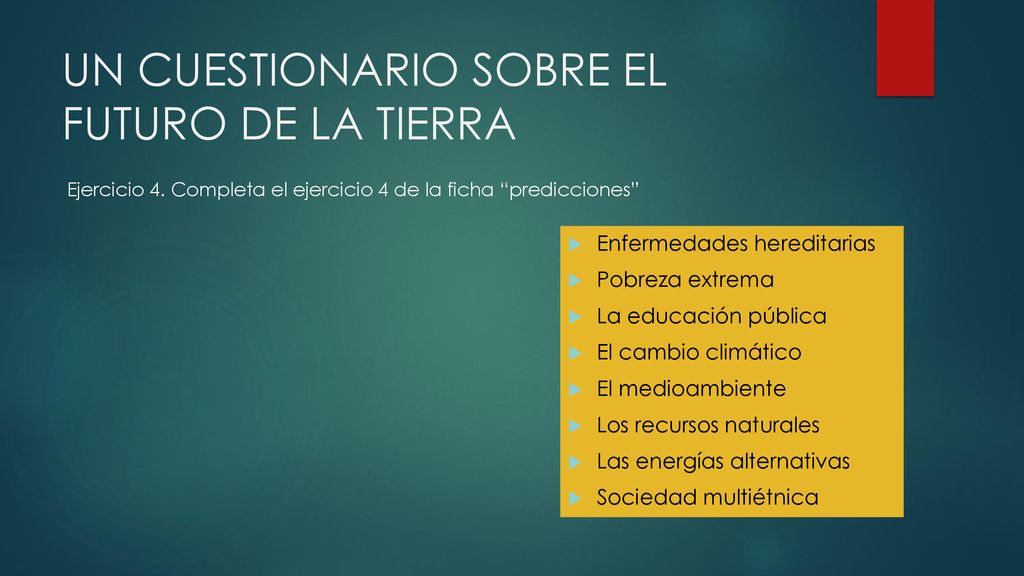 UN CUESTIONARIO SOBRE EL FUTURO DE LA TIERRA

Ejercicio 4. Completa el ejercicio 4 de la ficha “predicciones”

Enfermedades hereditarias
Pobreza extrema
La educación pública
El cambio climático
El medioambiente
Los recursos naturales
Las energías alternativas
Sociedad multiétnica